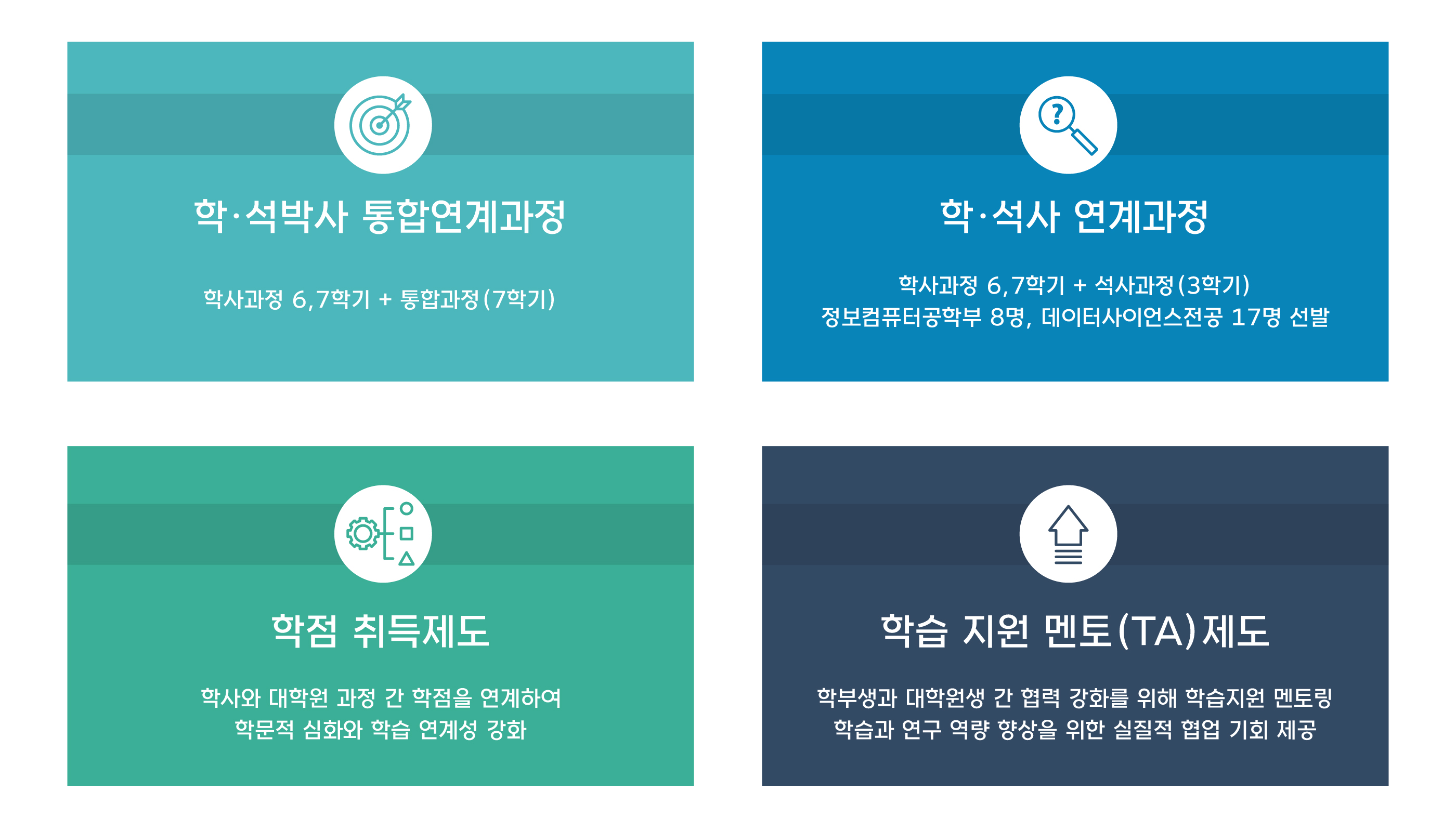 학·석박사 통합연계과정

학사과정 6,7학기 + 통합과정(7학기)

학·석사 연계과정

학사과정 6,7학기 + 석사과정(3학기)
정보컴퓨터공학부 8명, 데이터사이언스전공 17명 선발

학점 취득제도

학사와 대학원 과정 간 학점을 연계하여
학문적 심화와 학습 연계성 강화

학습 지원 멘토(TA)제도

학부생과 대학원생 간 협력 강화를 위해 학습지원 멘토링
학습과 연구 역량 향상을 위한 실질적 협업 기회 제공